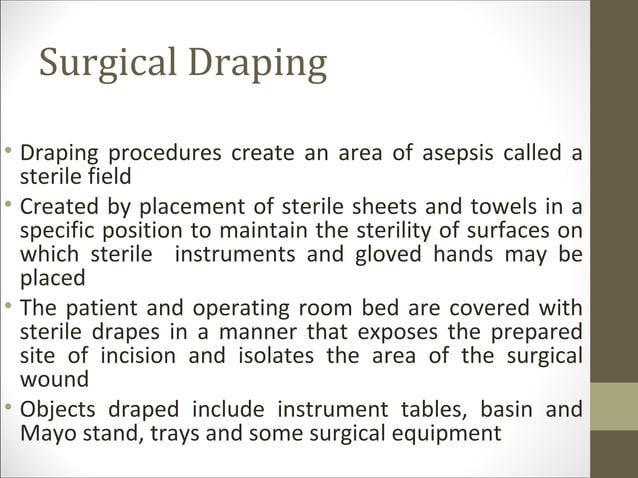 Surgical Draping

• Draping procedures create an area of asepsis called a sterile field
• Created by placement of sterile sheets and towels in a specific position to maintain the sterility of surfaces on which sterile instruments and gloved hands may be placed
• The patient and operating room bed are covered with sterile drapes in a manner that exposes the prepared site of incision and isolates the area of the surgical wound
• Objects draped include instrument tables, basin and Mayo stand, trays and some surgical equipment